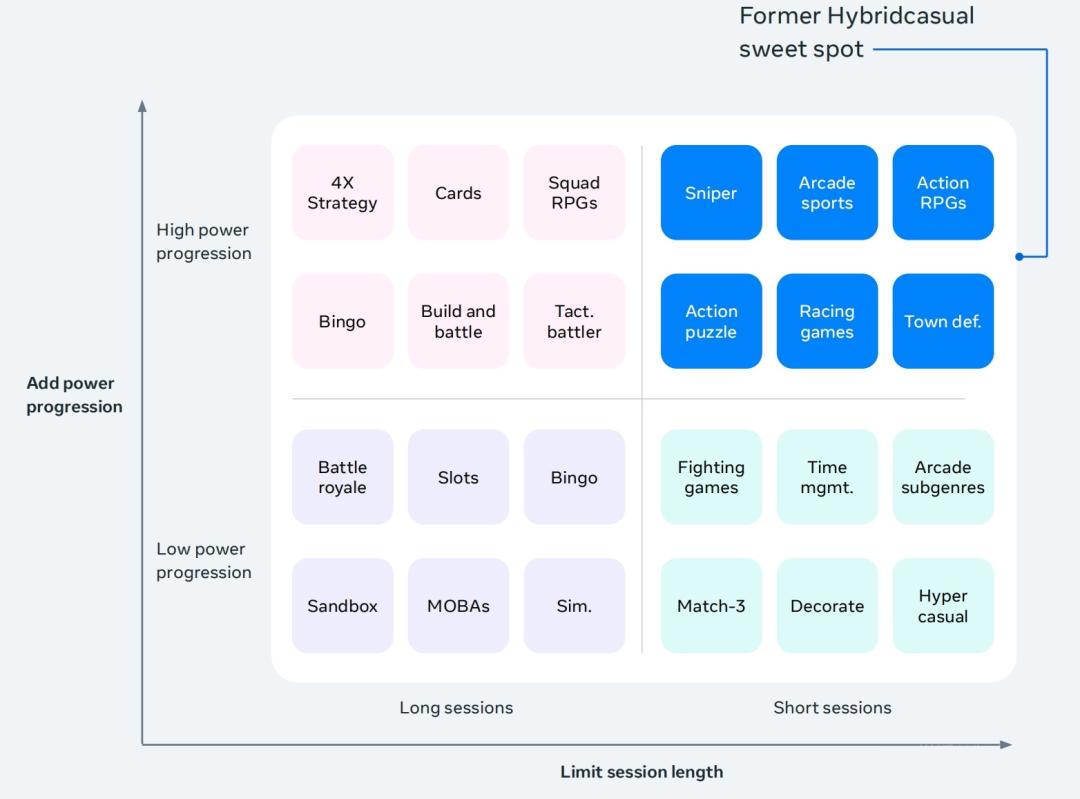 Former Hybridcasual sweet spot

Add power progression

High power progression

4X Strategy

Cards

Squad RPGs

Sniper

Arcade sports

Action RPGs

Bingo

Build and battle

Tact. battler

Action puzzle

Racing games

Town def.

Low power progression

Battle royale

Slots

Bingo

Fighting games

Time mgmt.

Arcade subgenres

Sandbox

MOBAs

Sim.

Match-3

Decorate

Hyper casual

Long sessions

Short sessions

Limit session length